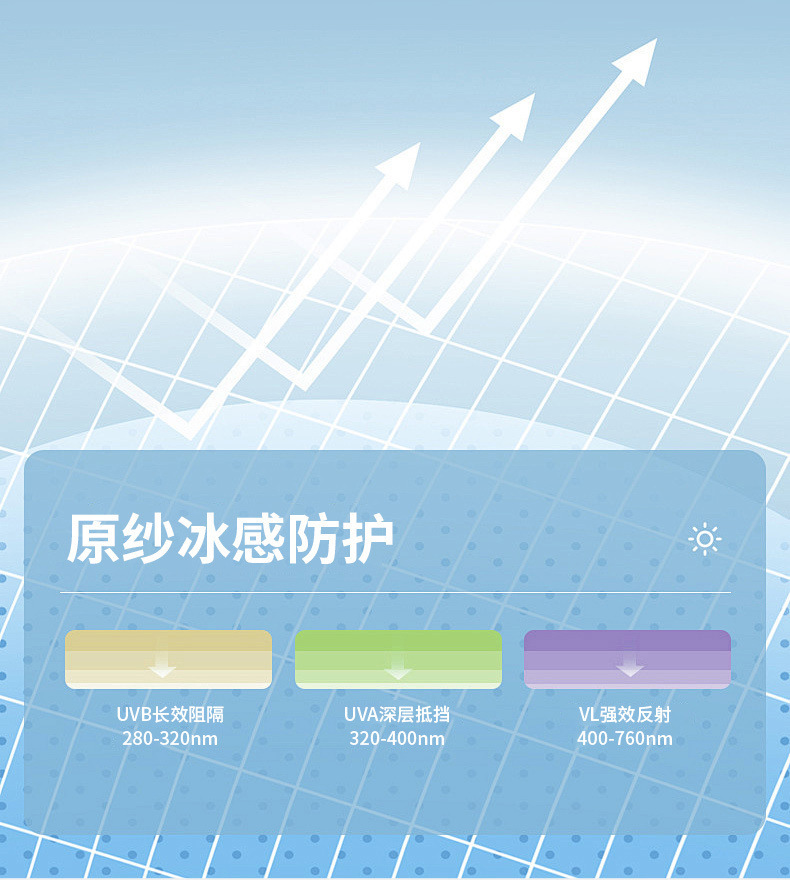 原纱冰感防护

UVB长效阻隔
280-320nm

UVA深层抵挡
320-400nm

VL强效反射
400-760nm